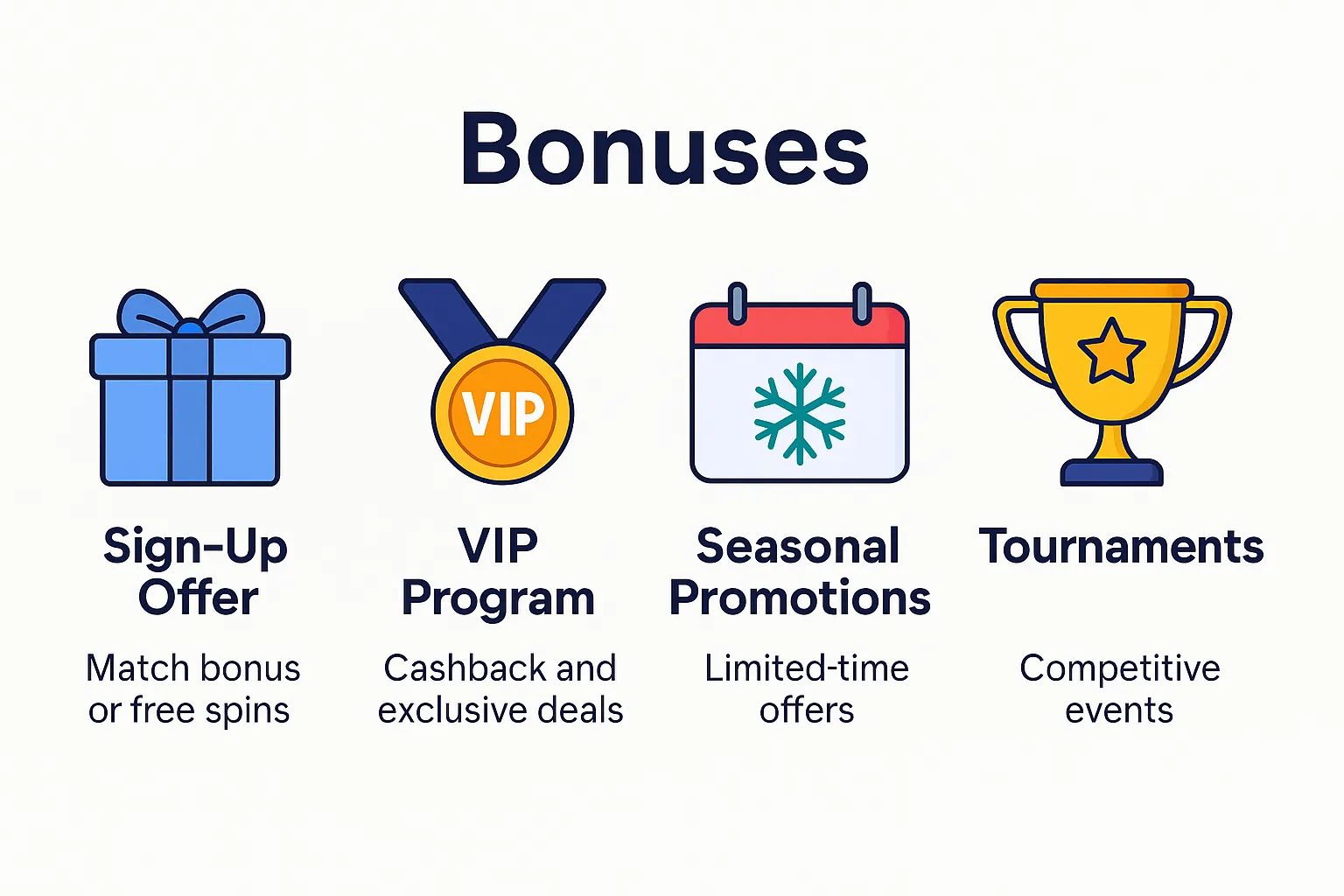 Bonuses

VIP

Sign-Up Offer

Match bonus or free spins

VIP Program

Cashback and exclusive deals

Seasonal Promotions

Limited-time offers

Tournaments

Competitive events